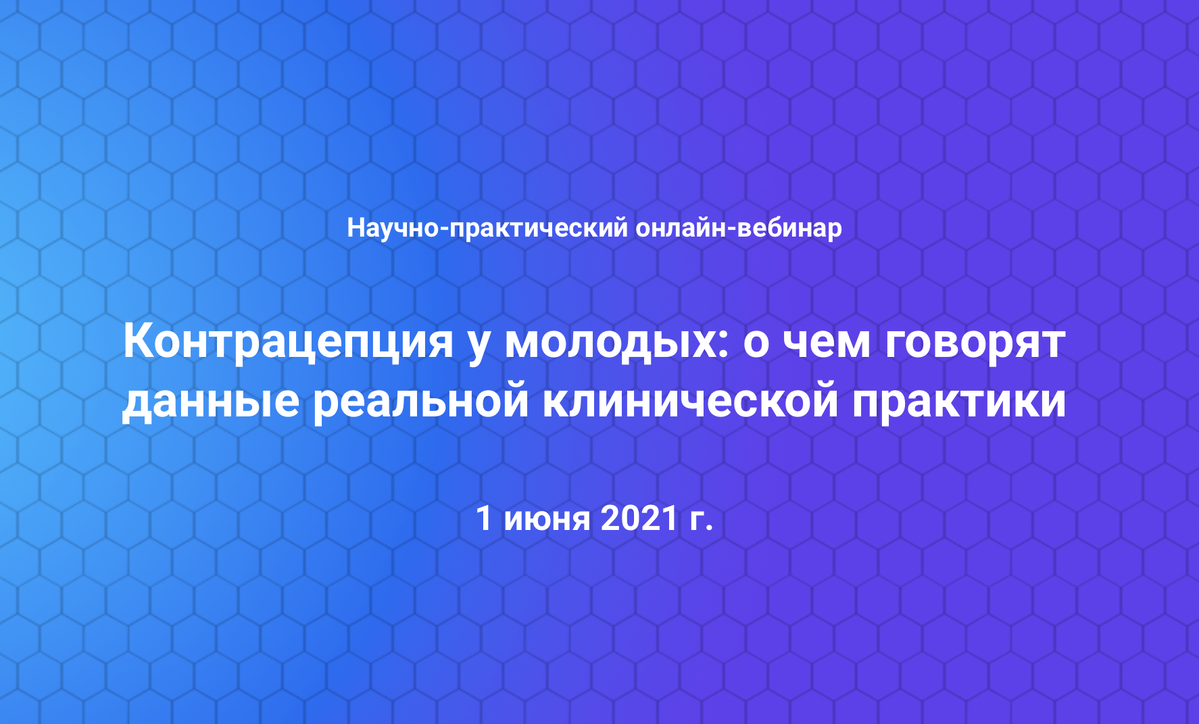 Научно-практический онлайн-вебинар

Контрацепция у молодых: о чем говорят данные реальной клинической практики

1 июня 2021 г.